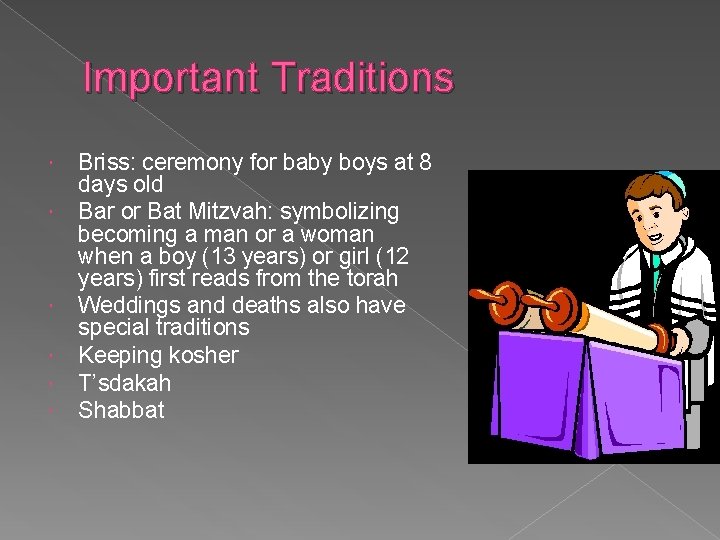 Important Traditions

- Briss: ceremony for baby boys at 8 days old
- Bar or Bat Mitzvah: symbolizing becoming a man or a woman when a boy (13 years) or girl (12 years) first reads from the torah
- Weddings and deaths also have special traditions
- Keeping kosher
- T'sdakah
- Shabbat